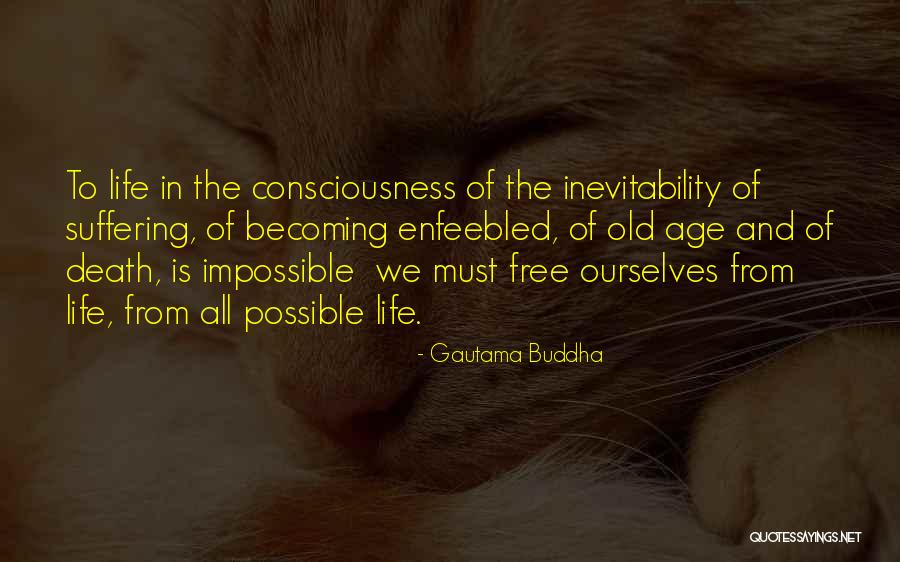 To life in the consciousness of the inevitability of suffering, of becoming enfeebled, of old age and of death, is impossible  we must free ourselves from life, from all possible life.

- Gautama Buddha

QUOTESSAYINGS.NET